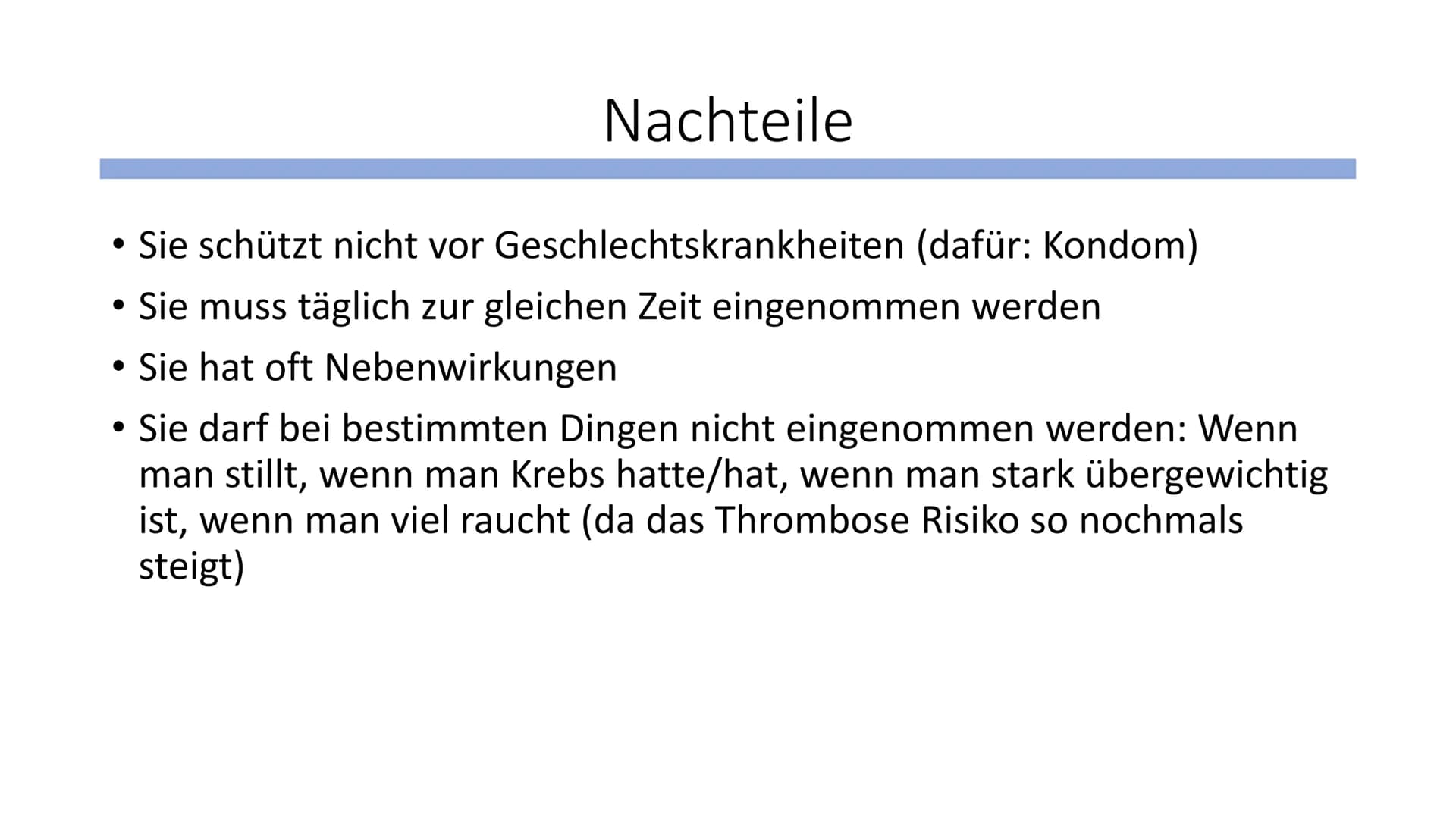 Nachteile

• Sie schützt nicht vor Geschlechtskrankheiten (dafür: Kondom)
• Sie muss täglich zur gleichen Zeit eingenommen werden
• Sie hat oft Nebenwirkungen
• Sie darf bei bestimmten Dingen nicht eingenommen werden: Wenn man stillt, wenn man Krebs hatte/hat, wenn man stark übergewichtig ist, wenn man viel raucht (da das Thrombose Risiko so nochmals steigt)